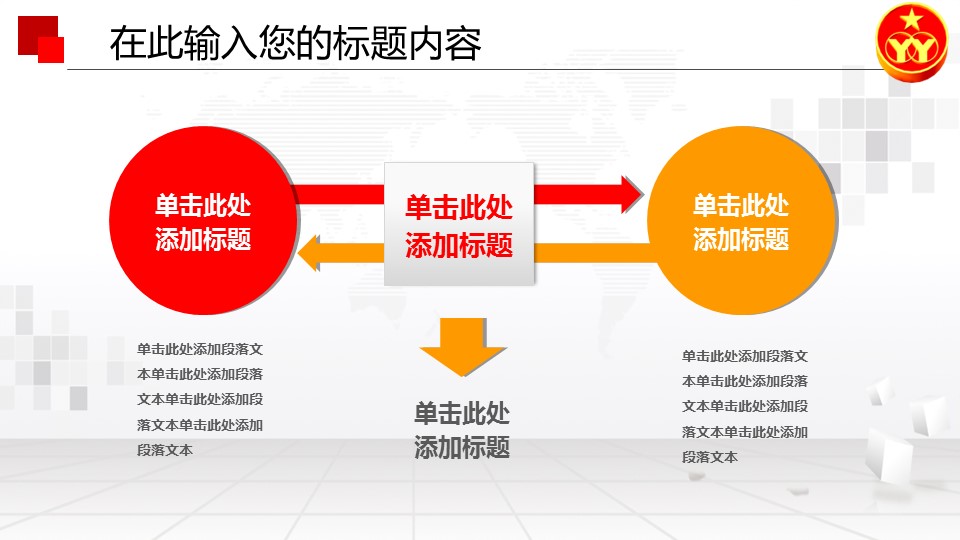 在此输入您的标题内容

YY

单击此处添加标题

单击此处添加标题

单击此处添加标题

单击此处添加段落文本单击此处添加段落文本单击此处添加段落文本单击此处添加段落文本

单击此处添加标题

单击此处添加段落文本单击此处添加段落文本单击此处添加段落文本单击此处添加段落文本